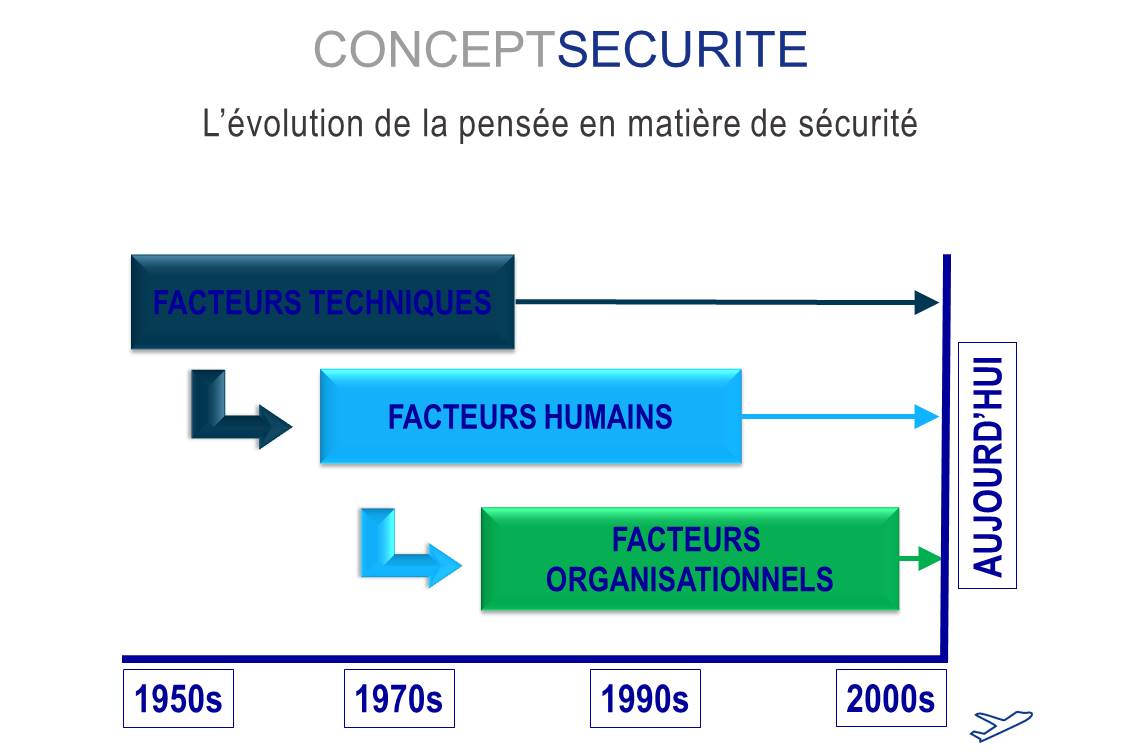 CONCEPTSECURITE

L’évolution de la pensée en matière de sécurité

FACTEURS TECHNIQUES

FACTEURS HUMAINS

FACTEURS ORGANISATIONNELS

AUJOURD’HUI

1950s

1970s

1990s

2000s